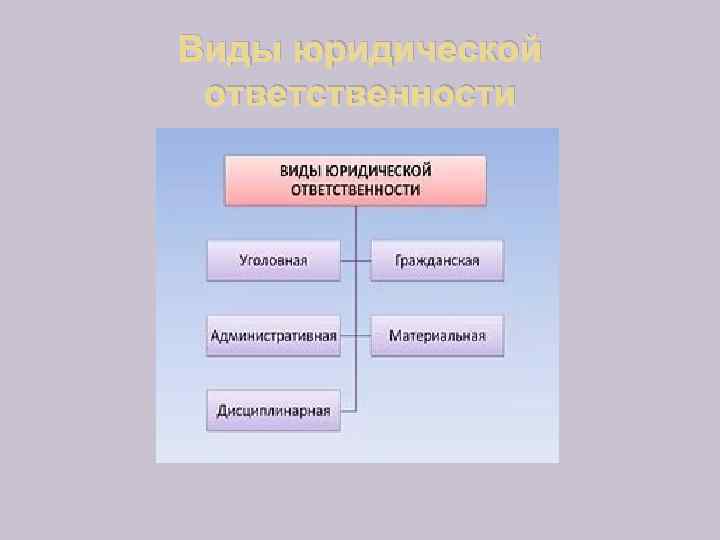 Виды юридической ответственности

ВИДЫ ЮРИДИЧЕСКОЙ ОТВЕТСТВЕННОСТИ

Уголовная

Гражданская

Административная

Материальная

Дисциплинарная